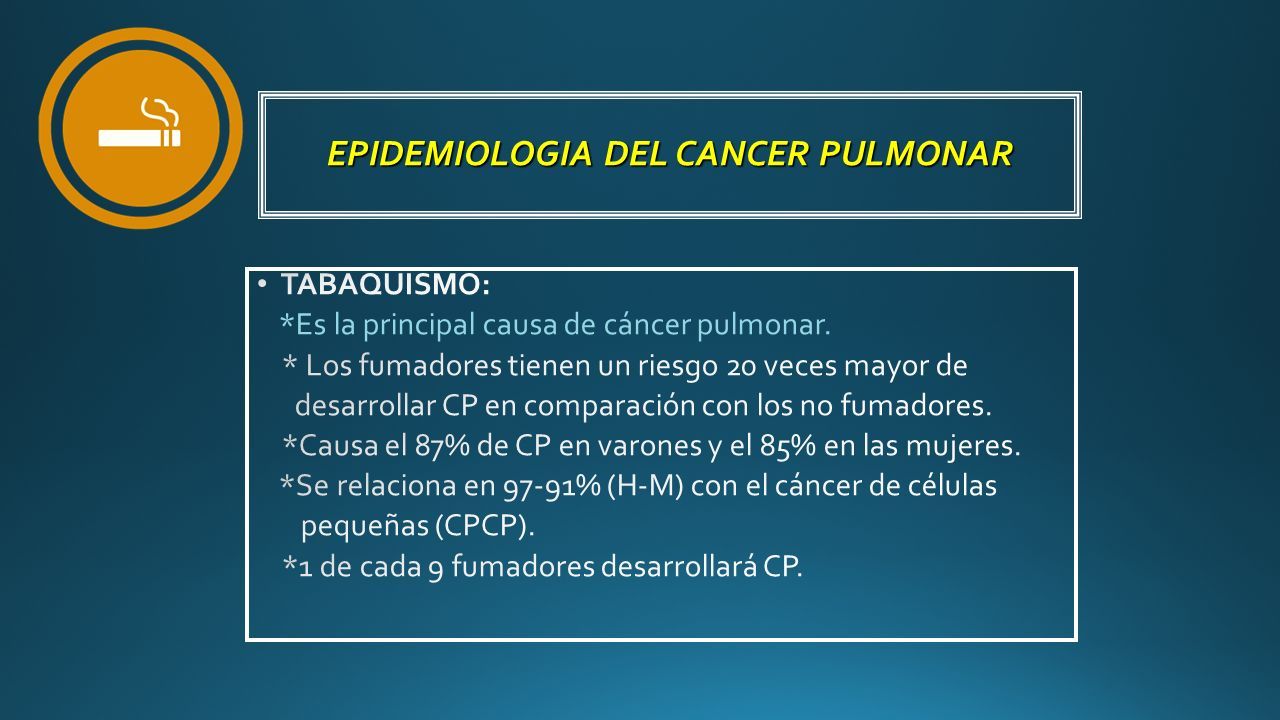 EPIDEMIOLOGIA DEL CANCER PULMONAR

• TABAQUISMO:
*Es la principal causa de cáncer pulmonar.
* Los fumadores tienen un riesgo 20 veces mayor de desarrollar CP en comparación con los no fumadores.
*Causa el 87% de CP en varones y el 85% en las mujeres.
*Se relaciona en 97-91% (H-M) con el cáncer de células pequeñas (CPCP).
*1 de cada 9 fumadores desarrollará CP.